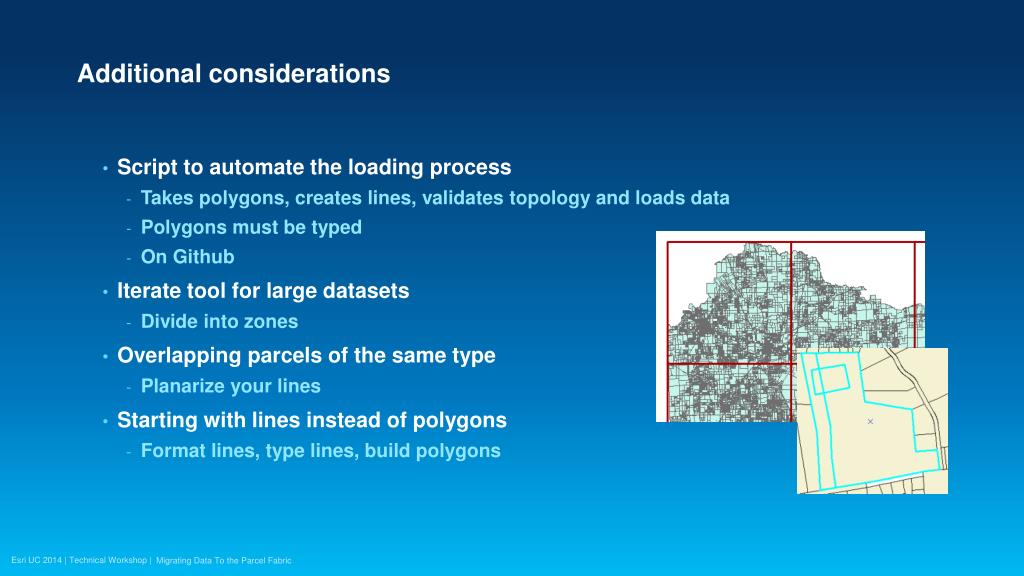 Additional considerations

• Script to automate the loading process
- Takes polygons, creates lines, validates topology and loads data
- Polygons must be typed
- On Github

• Iterate tool for large datasets
- Divide into zones

• Overlapping parcels of the same type
- Planarize your lines

• Starting with lines instead of polygons
- Format lines, type lines, build polygons

Esri UC 2014 | Technical Workshop | Migrating Data To the Parcel Fabric